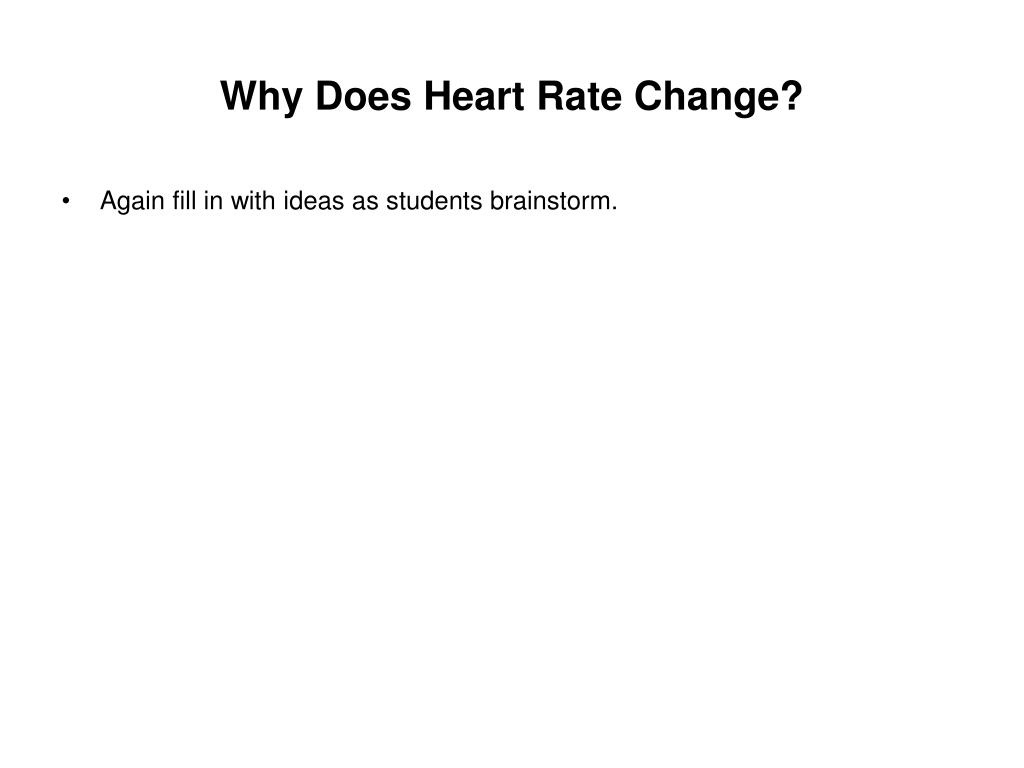 Why Does Heart Rate Change?

• Again fill in with ideas as students brainstorm.